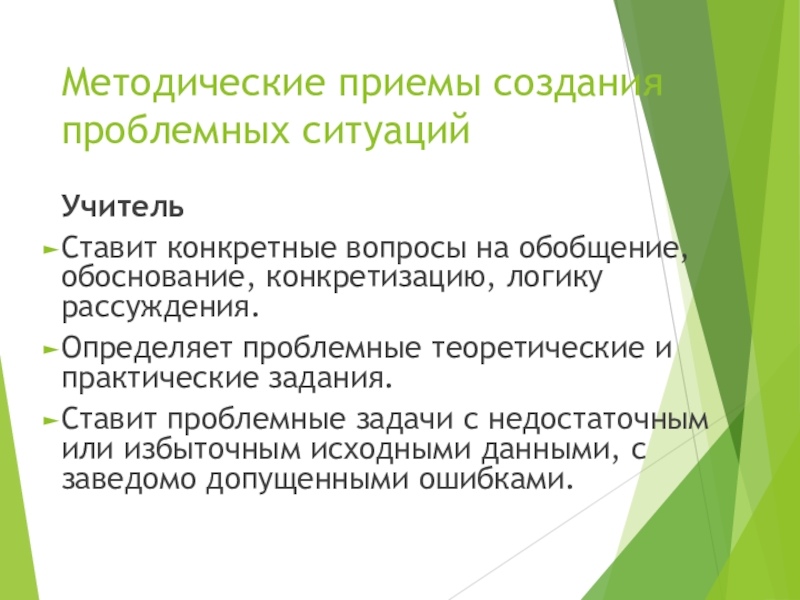 Методические приемы создания проблемных ситуаций

Учитель

►Ставит конкретные вопросы на обобщение, обоснование, конкретизацию, логику рассуждения.

►Определяет проблемные теоретические и практические задания.

►Ставит проблемные задачи с недостаточным или избыточным исходными данными, с заведомо допущенными ошибками.